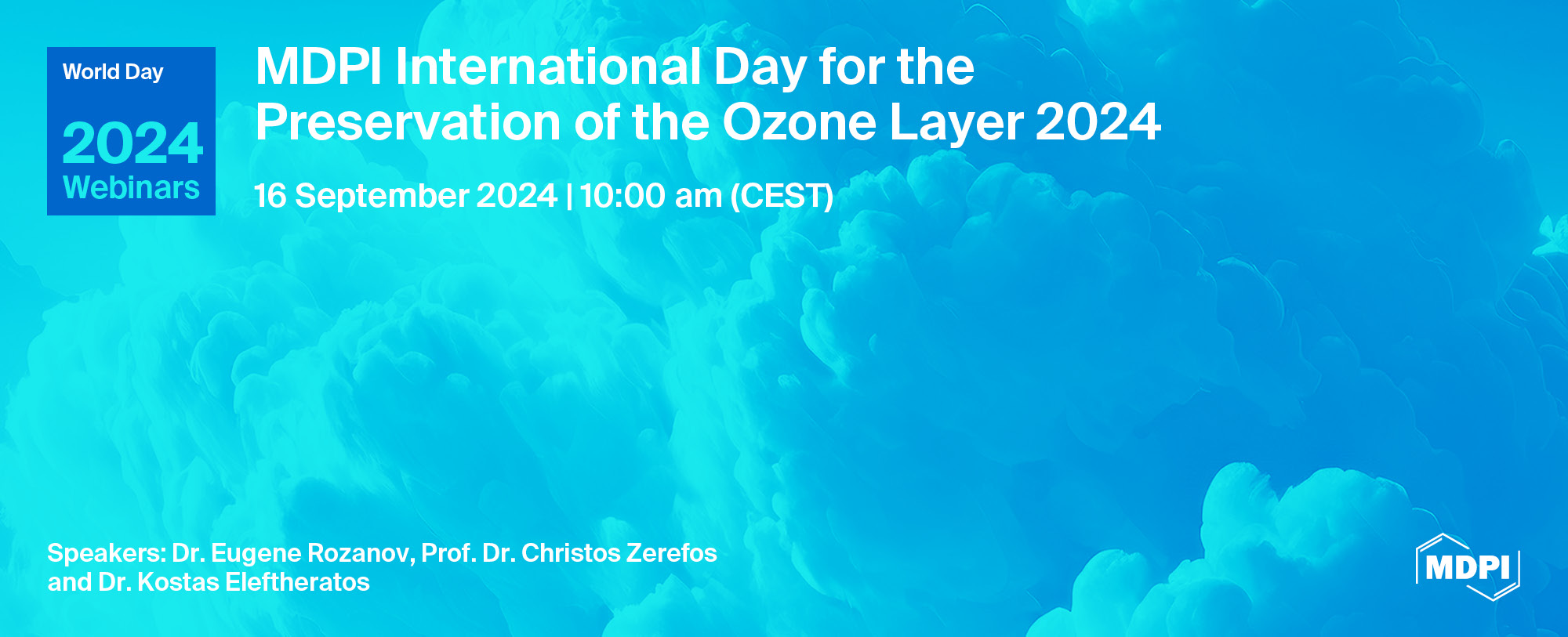 World Day
2024
Webinars

MDPI International Day for the Preservation of the Ozone Layer 2024

16 September 2024 | 10:00 am (CEST)

Speakers: Dr. Eugene Rozanov, Prof. Dr. Christos Zerefos and Dr. Kostas Eleftheratos

MDPI